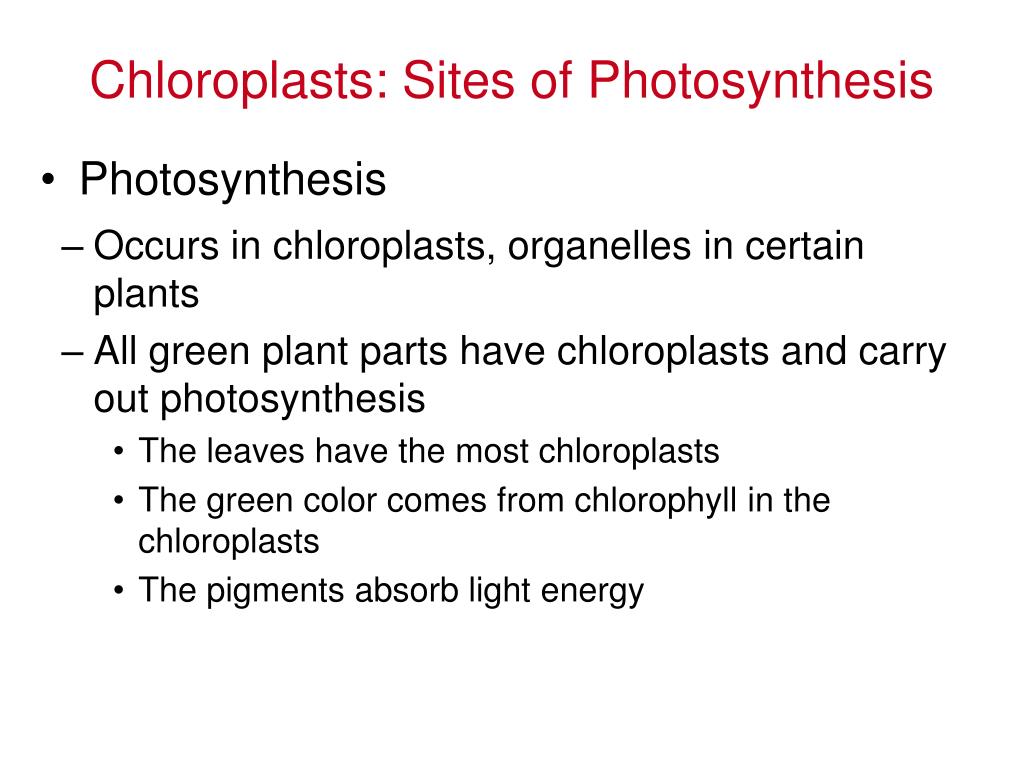 Chloroplasts: Sites of Photosynthesis

• Photosynthesis

– Occurs in chloroplasts, organelles in certain plants

– All green plant parts have chloroplasts and carry out photosynthesis

• The leaves have the most chloroplasts

• The green color comes from chlorophyll in the chloroplasts

• The pigments absorb light energy